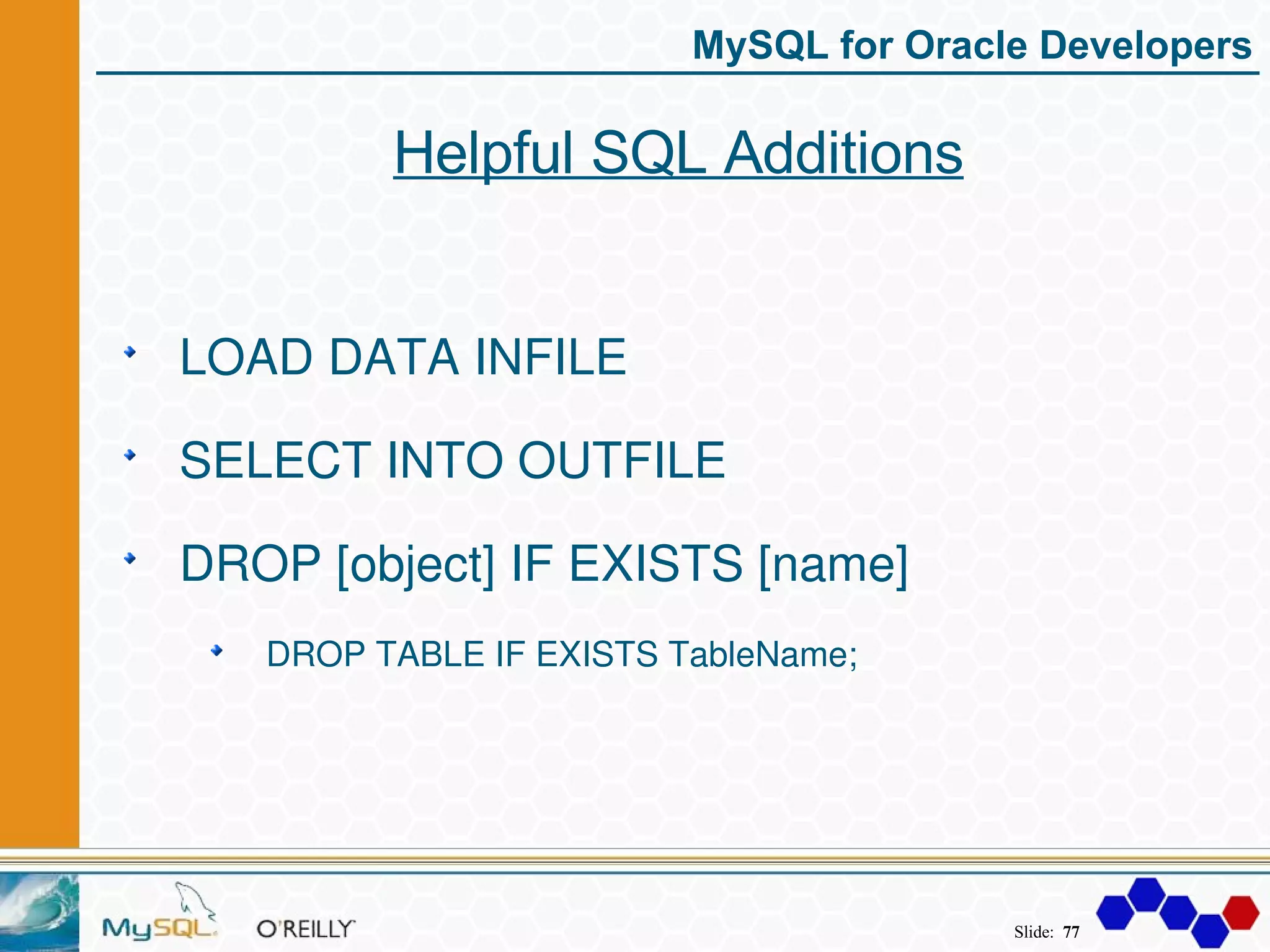 MySQL for Oracle Developers

Helpful SQL Additions

LOAD DATA INFILE

SELECT INTO OUTFILE

DROP [object] IF EXISTS [name]

DROP TABLE IF EXISTS TableName;

MySQL O'REILLY

Slide: 77